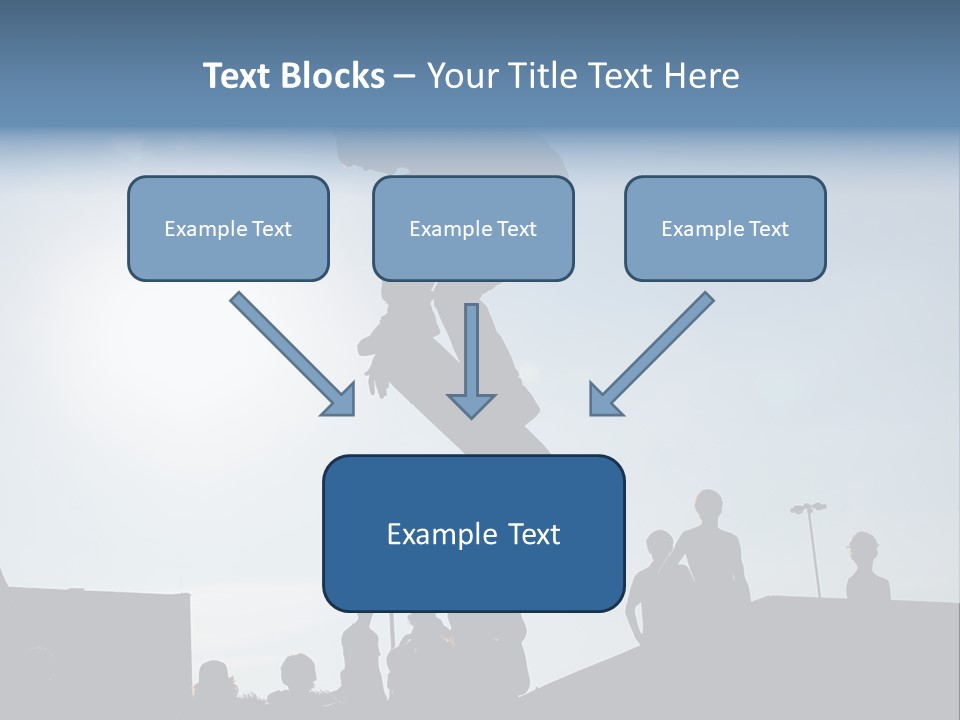 Text Blocks – Your Title Text Here

Example Text

Example Text

Example Text

Example Text